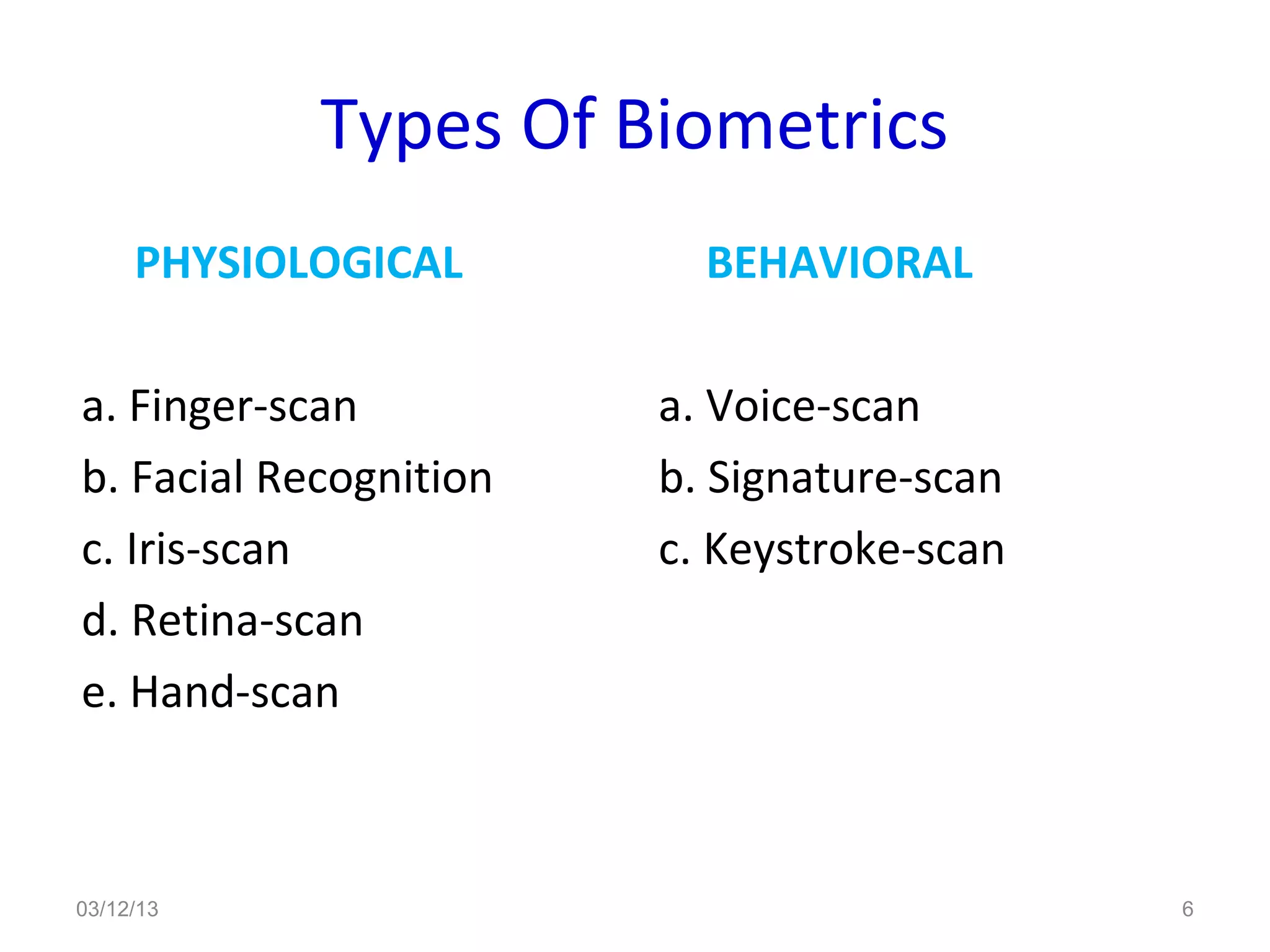 Types Of Biometrics

PHYSIOLOGICAL

a. Finger-scan

b. Facial Recognition

c. Iris-scan

d. Retina-scan

e. Hand-scan

BEHAVIORAL

a. Voice-scan

b. Signature-scan

c. Keystroke-scan

03/12/13

6